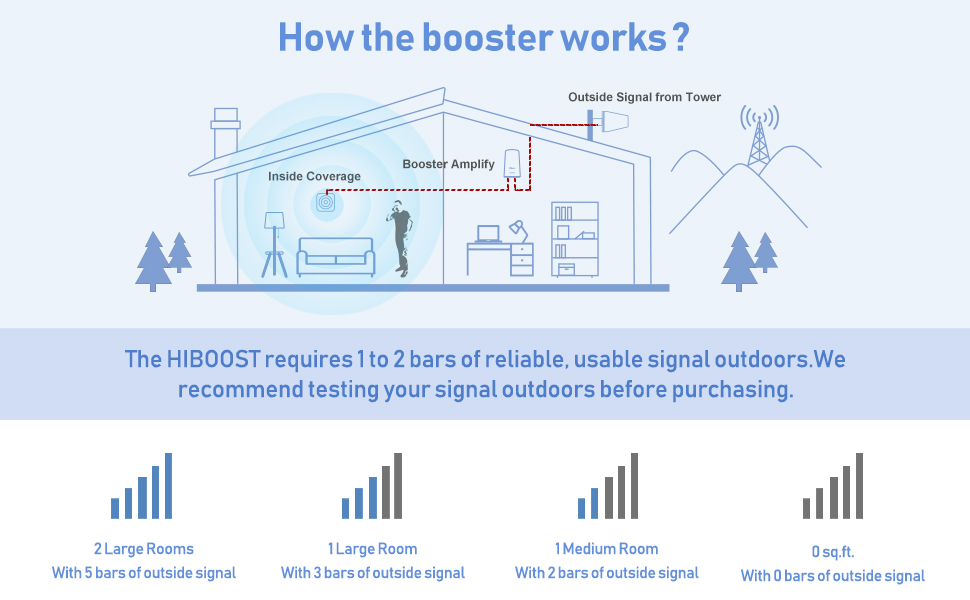 How the booster works ?

Outside Signal from Tower

Booster Amplify

Inside Coverage

The HIBOOST requires 1 to 2 bars of reliable, usable signal outdoors.We recommend testing your signal outdoors before purchasing.

2 Large Rooms
With 5 bars of outside signal

1 Large Room
With 3 bars of outside signal

1 Medium Room
With 2 bars of outside signal

0 sq.ft.
With 0 bars of outside signal